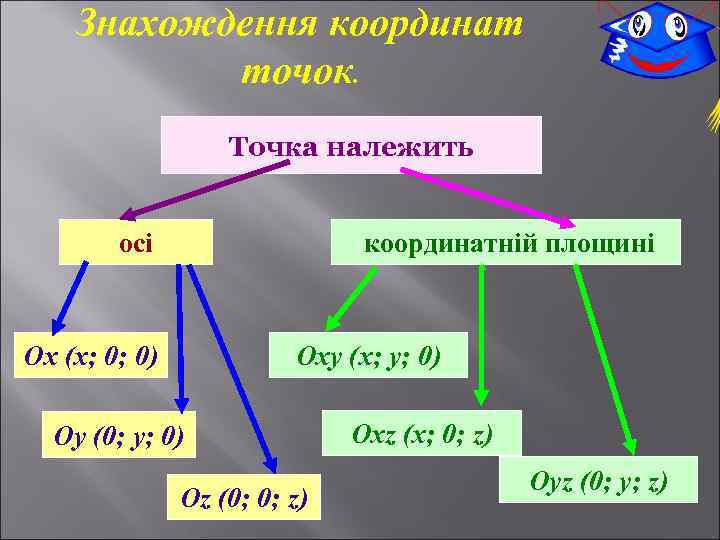 Знаходження координат точок.

Точка належить

осі

координатній площині

Ox (x; 0; 0)

Oy (0; y; 0)

Oz (0; 0; z)

Oxy (x; y; 0)

Oxz (x; 0; z)

Oyz (0; y; z)